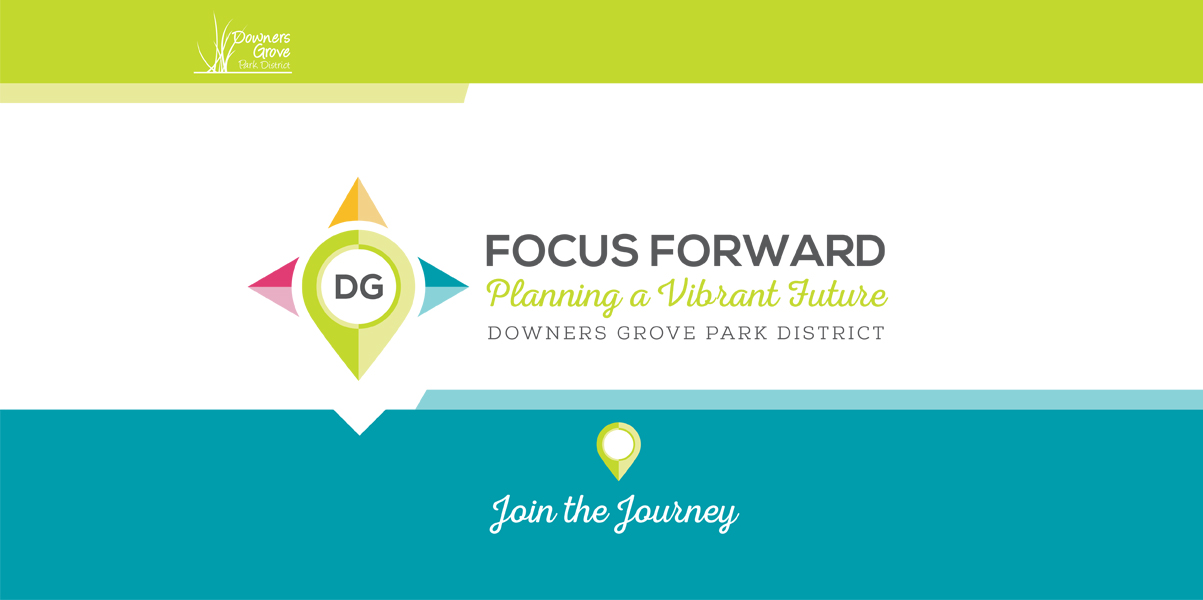 Downers Grove Park District

DG

FOCUS FORWARD
Planning a Vibrant Future
DOWNERS GROVE PARK DISTRICT

Join the Journey